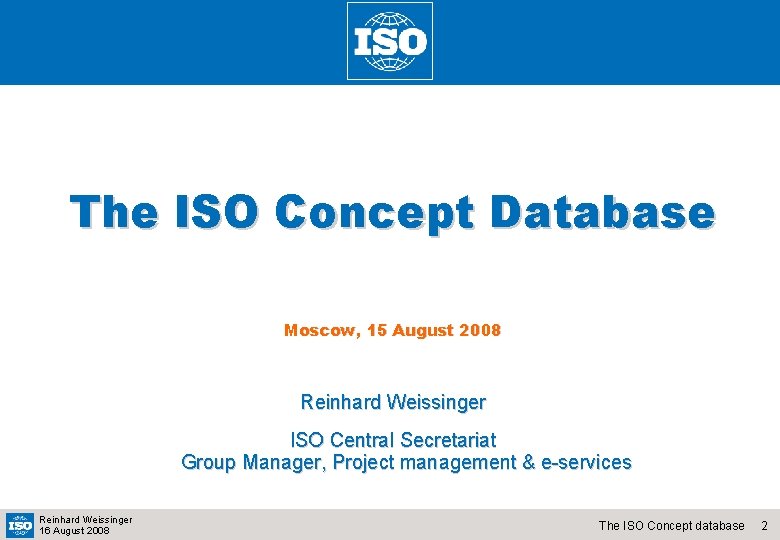 ISO

The ISO Concept Database

Moscow, 15 August 2008

Reinhard Weissinger

ISO Central Secretariat
Group Manager, Project management & e-services

ISO
Reinhard Weissinger
16 August 2008

The ISO Concept database 2